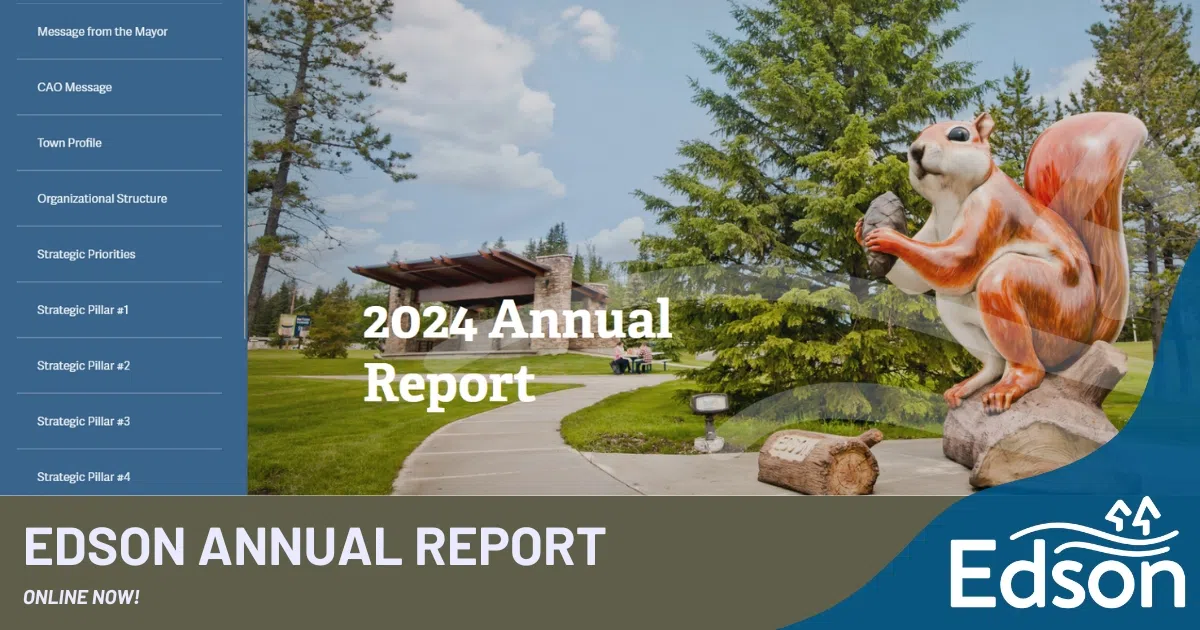 Message from the Mayor

CAO Message

Town Profile

Organizational Structure

Strategic Priorities

Strategic Pillar #1

Strategic Pillar #2

Strategic Pillar #3

Strategic Pillar #4

2024 Annual Report

EDSON ANNUAL REPORT

ONLINE NOW!

Edson